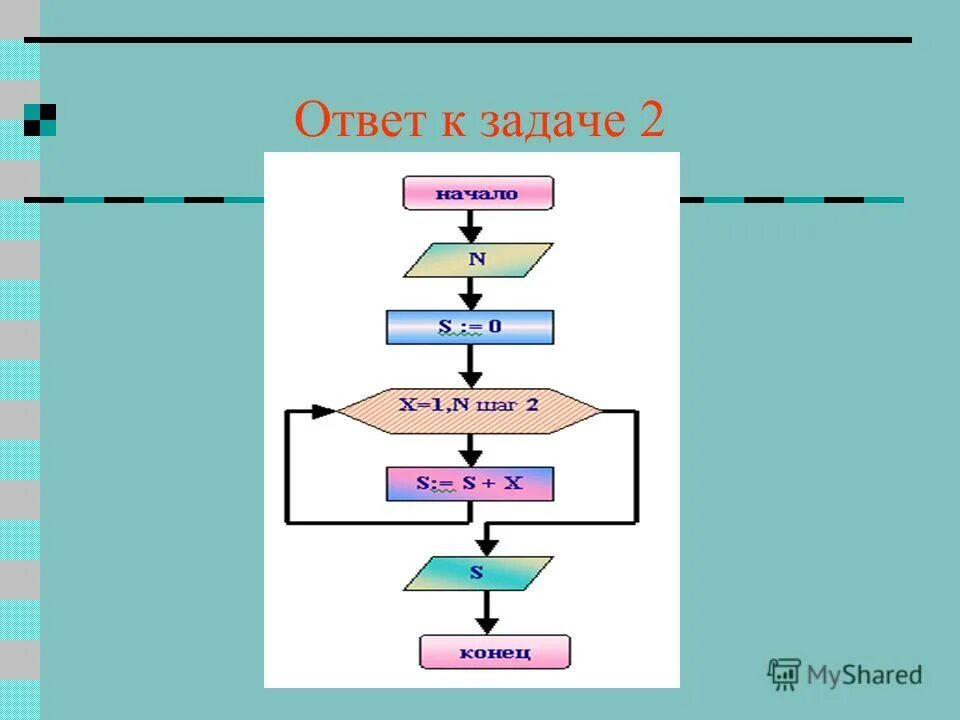 Ответ к задаче 2

начало

N

S := 0

X=1,N шаг 2

S:= S + X

S

конец

MyShared